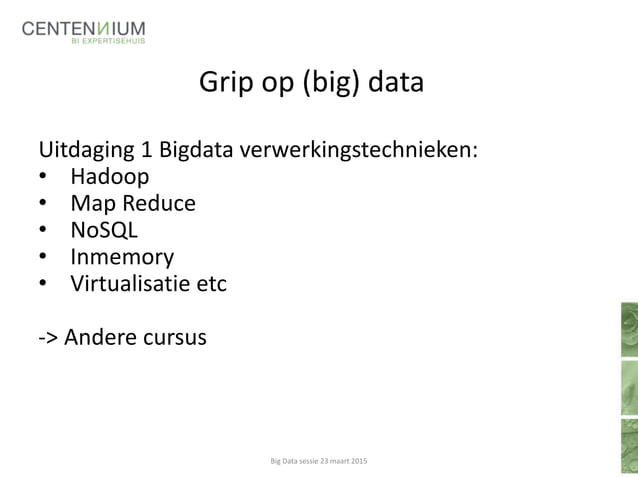 CENTENNIUM
BI EXPERTISEHUIS

Grip op (big) data

Uitdaging 1 Bigdata verwerkingstechnieken:
• Hadoop
• Map Reduce
• NoSQL
• Inmemory
• Virtualisatie etc

-> Andere cursus

Big Data sessie 23 maart 2015